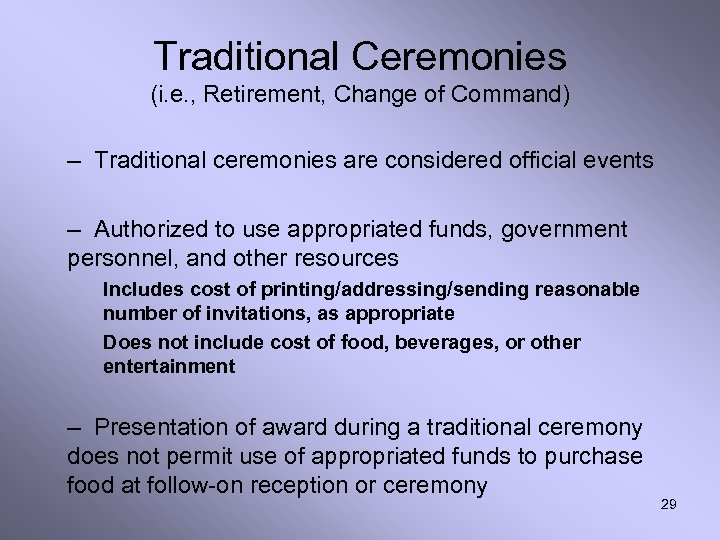 Traditional Ceremonies
(i.e., Retirement, Change of Command)

– Traditional ceremonies are considered official events

– Authorized to use appropriated funds, government personnel, and other resources

Includes cost of printing/addressing/sending reasonable number of invitations, as appropriate

Does not include cost of food, beverages, or other entertainment

– Presentation of award during a traditional ceremony does not permit use of appropriated funds to purchase food at follow-on reception or ceremony

29